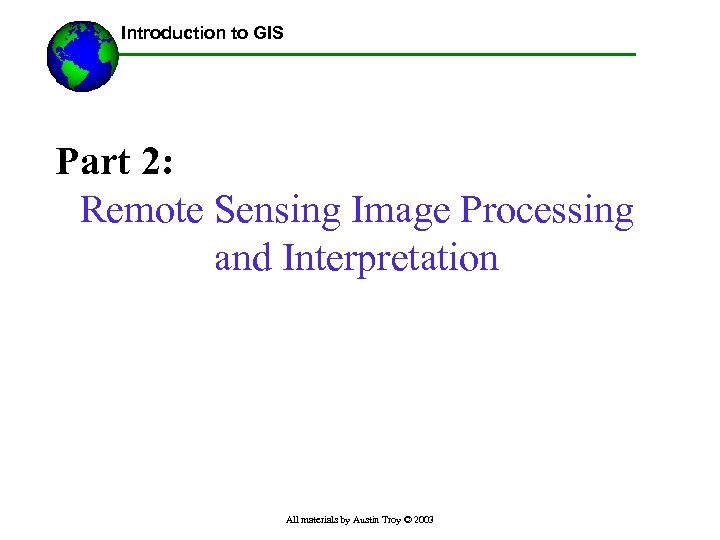 Introduction to GIS

Part 2:

Remote Sensing Image Processing and Interpretation

All materials by Austin Troy © 2003